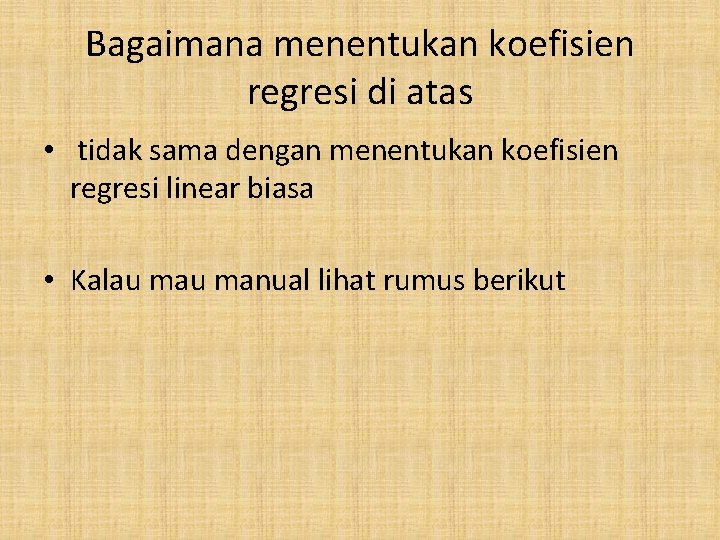 Bagaimana menentukan koefisien regresi di atas

• tidak sama dengan menentukan koefisien regresi linear biasa

• Kalau mau manual lihat rumus berikut